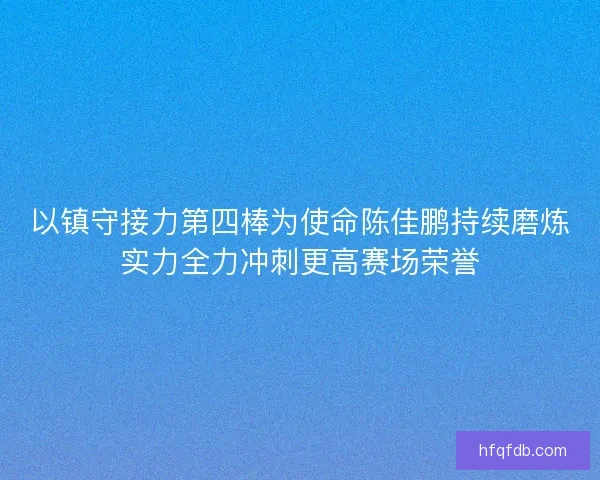 以镇守接力第四棒为使命陈佳鹏持续磨炼实力全力冲刺更高赛场荣誉

hfqfdb.com